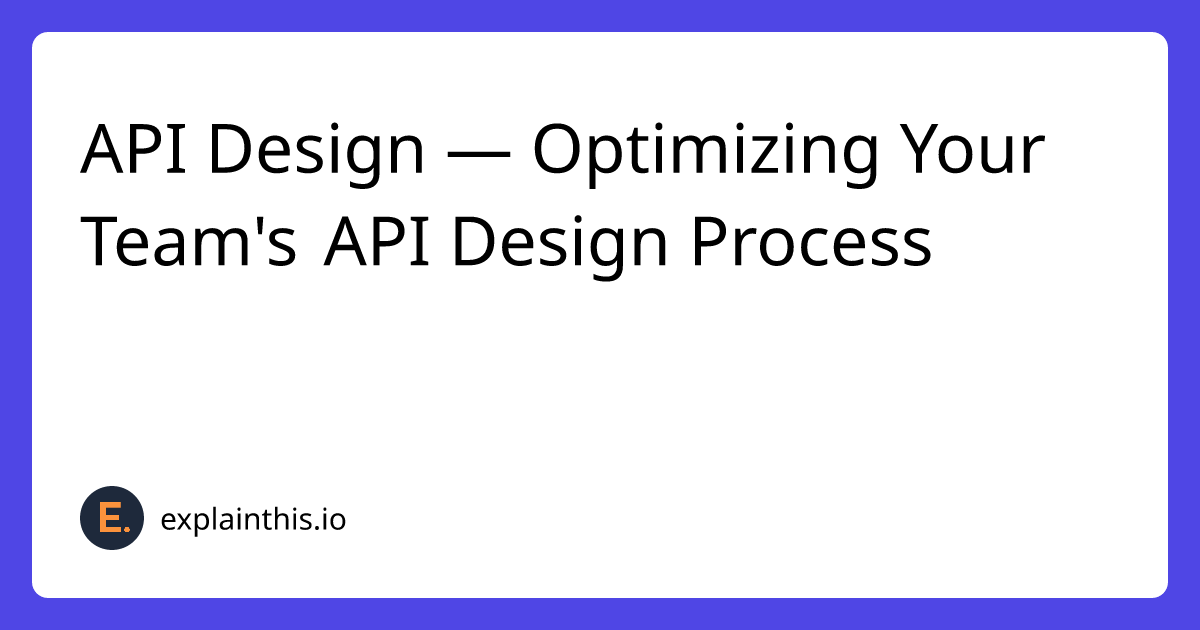 API Design — Optimizing Your Team's API Design Process

E.

explainthis.io